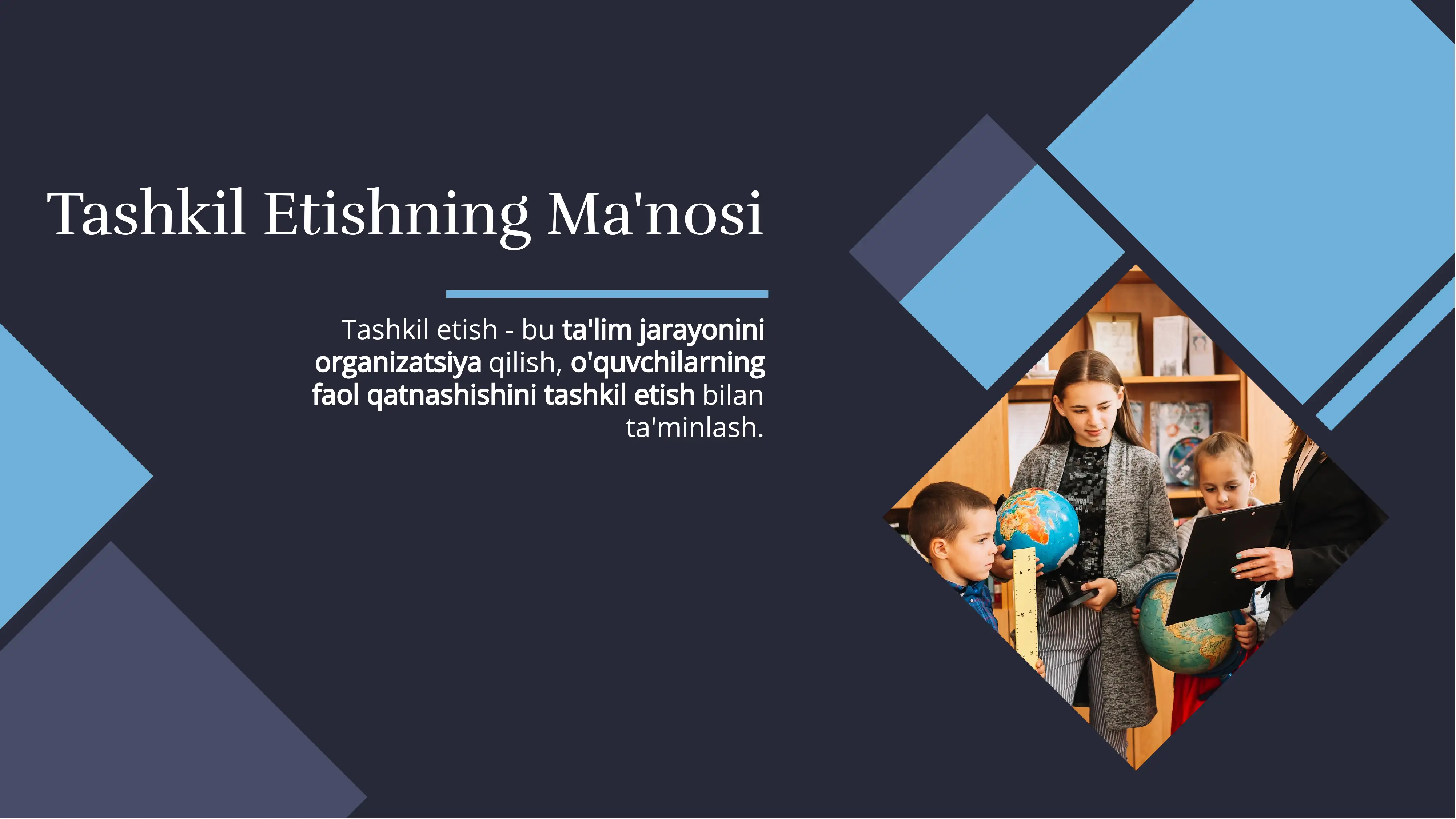 Tashkil Etishning Ma'nosi

Tashkil etish - bu ta'lim jarayonini organizatsiya qilish, o'quvchilarning faol qatnashishini tashkil etish bilan ta'minlash.